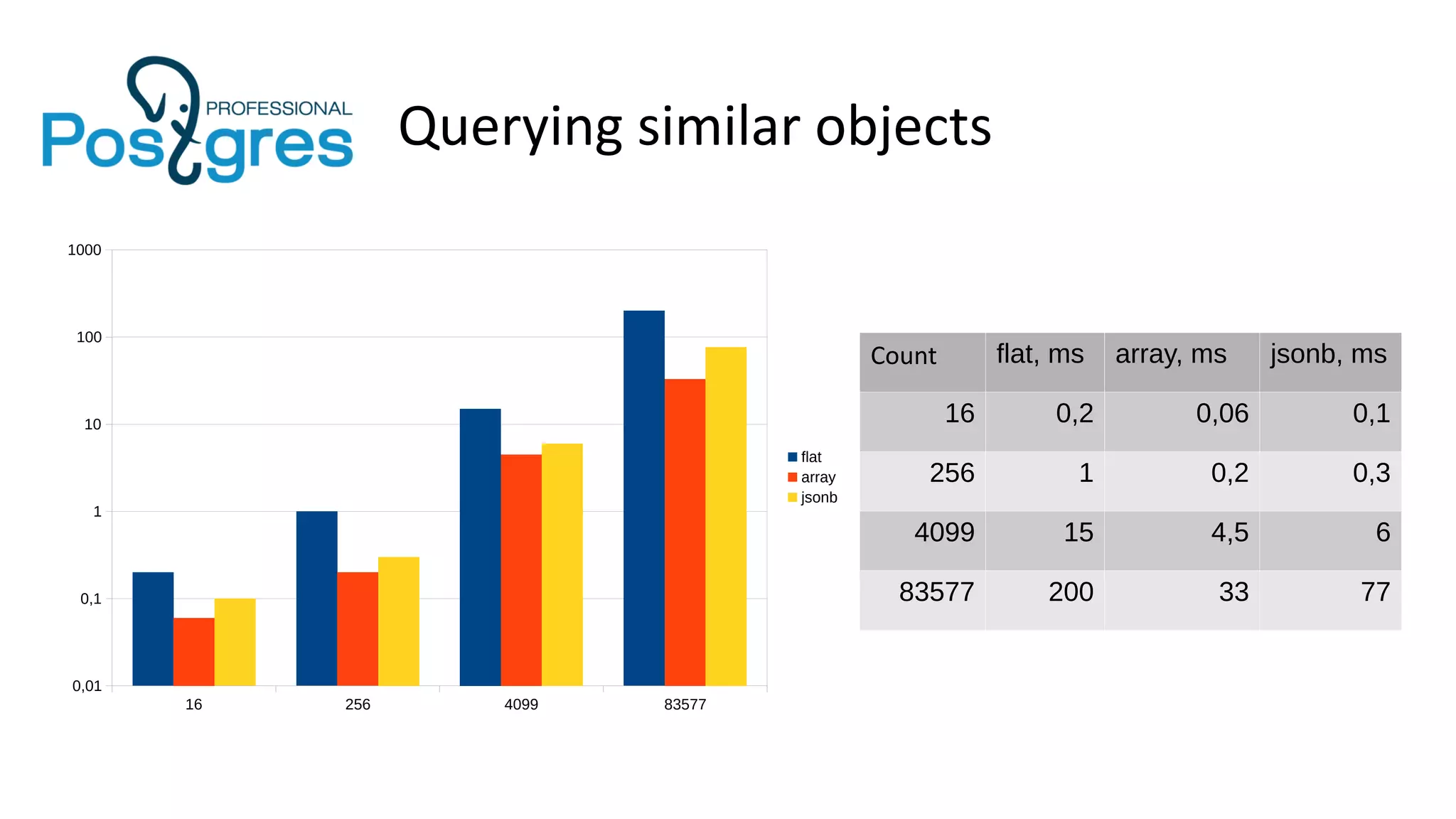 PROFESSIONAL
Postgres

Querying similar objects

1000
100
10
1
0,1
0,01

16
256
4099
83577

flat
array
jsonb

| Count | flat, ms | array, ms | jsonb, ms |
|---|---|---|---|
| 16 | 0,2 | 0,06 | 0,1 |
| 256 | 1 | 0,2 | 0,3 |
| 4099 | 15 | 4,5 | 6 |
| 83577 | 200 | 33 | 77 |